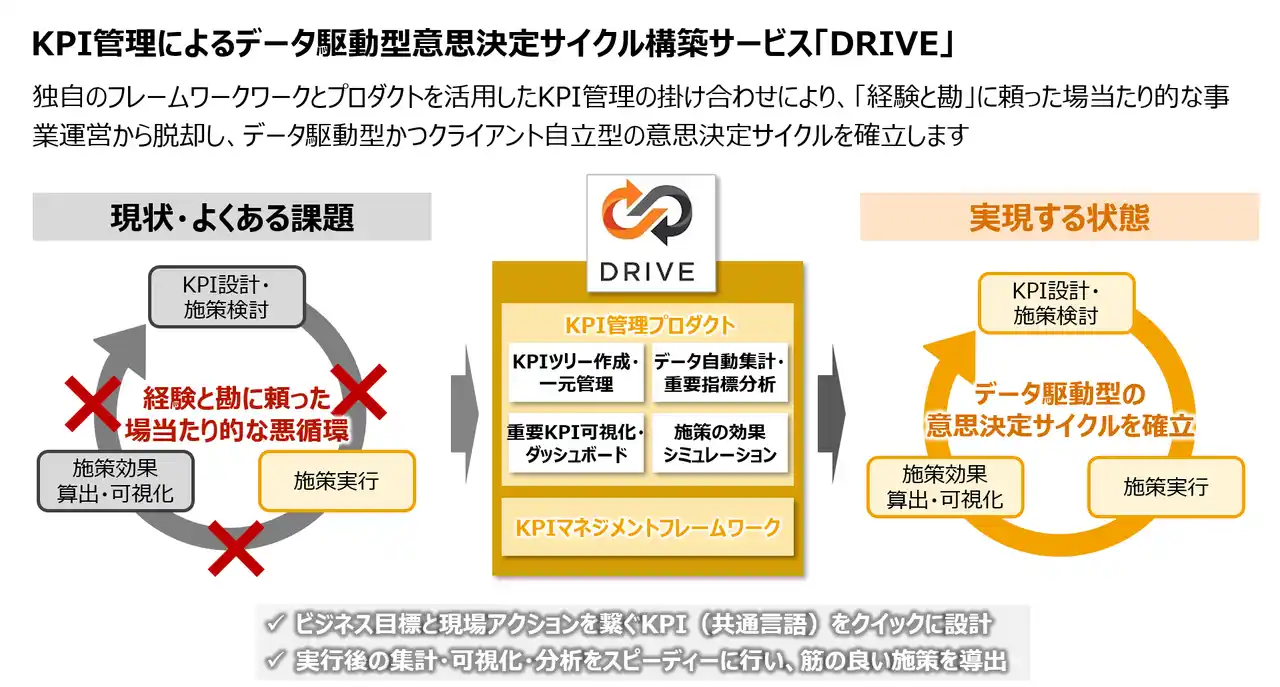 KPI管理によるデータ駆動型意思決定サイクル構築サービス「DRIVE」

独自のフレームワークワークとプロダクトを活用したKPI管理の掛け合わせにより、「経験と勘」に頼った場当たり的な事業運営から脱却し、データ駆動型かつクライアント自立型の意思決定サイクルを確立します

現状・よくある課題

KPI設計・施策検討

経験と勘に頼った場当たり的な悪循環

施策効果算出・可視化

施策実行

DRIVE

KPI管理プロダクト

KPIツリー作成・一元管理

データ自動集計・重要指標分析

重要KPI可視化・ダッシュボード

施策の効果シミュレーション

KPIマネジメントフレームワーク

実現する状態

KPI設計・施策検討

データ駆動型の意思決定サイクルを確立

施策効果算出・可視化

施策実行

✓ ビジネス目標と現場アクションを繋ぐKPI（共通言語）をクイックに設計
✓ 実行後の集計・可視化・分析をスピーディーに行い、筋の良い施策を導出